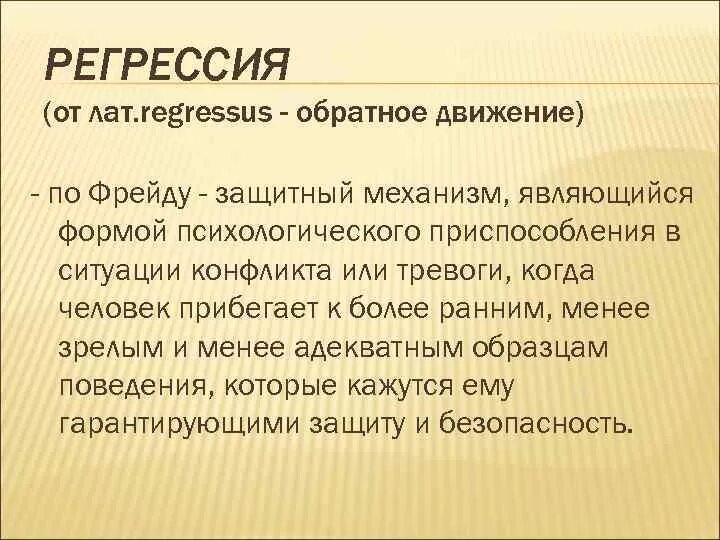 РЕГРЕССИЯ
(от лат.regressus - обратное движение)

- по Фрейду - защитный механизм, являющийся формой психологического приспособления в ситуации конфликта или тревоги, когда человек прибегает к более ранним, менее зрелым и менее адекватным образцам поведения, которые кажутся ему гарантирующими защиту и безопасность.